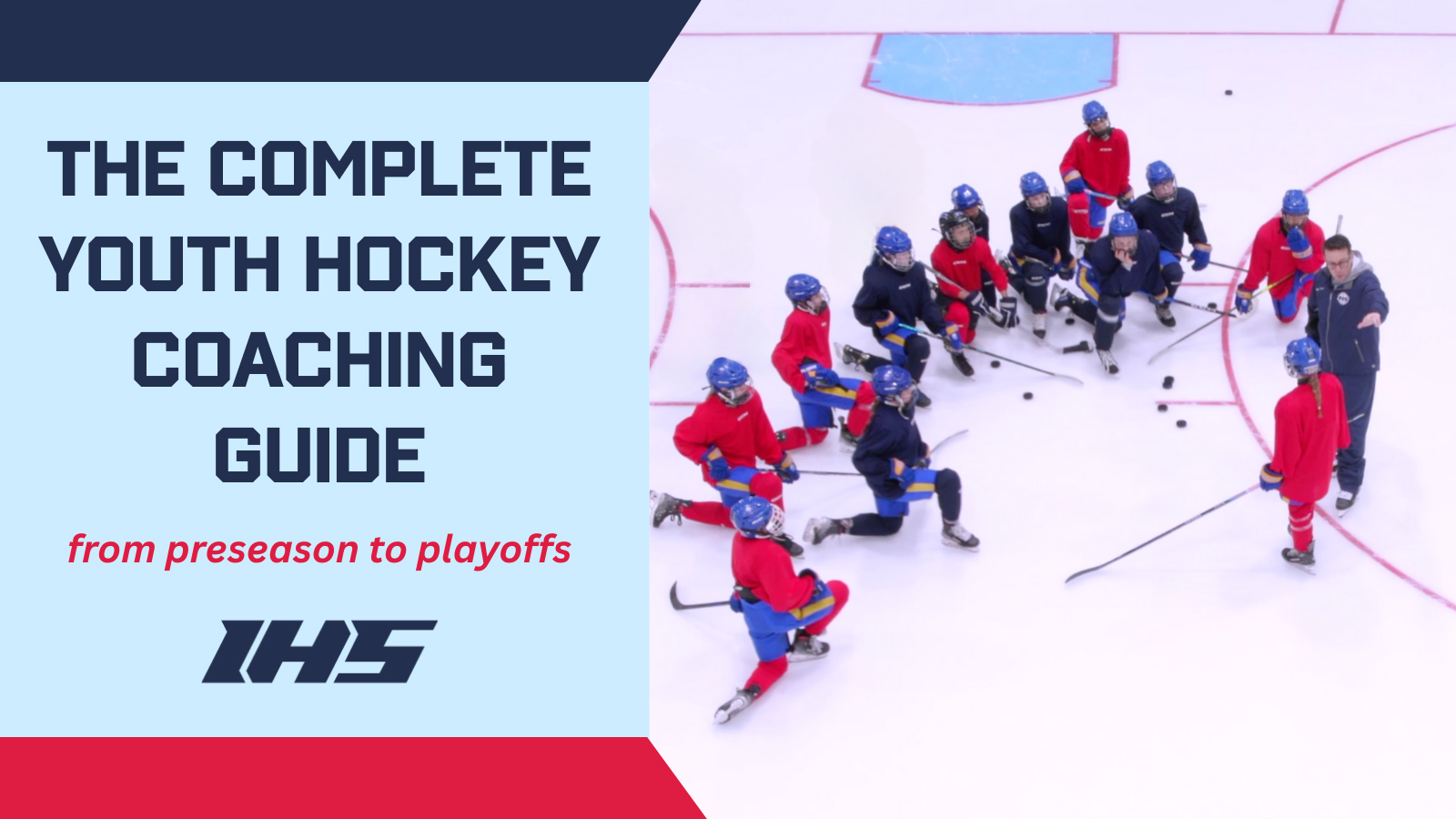 THE COMPLETE YOUTH HOCKEY COACHING GUIDE

from preseason to playoffs

IHS